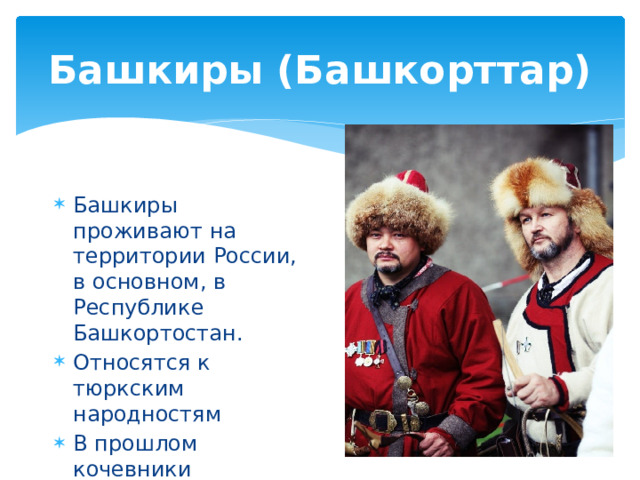 Башкиры (Башкорттар)

* Башкиры проживают на территории России, в основном, в Республике Башкортостан.
* Относятся к тюркским народностям
* В прошлом кочевники